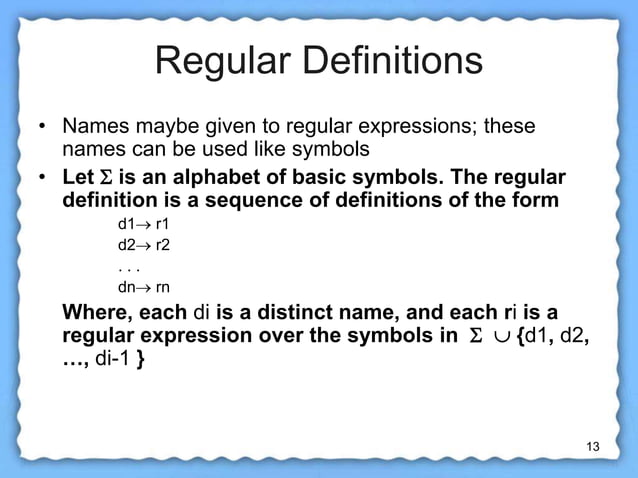 Regular Definitions

• Names maybe given to regular expressions; these names can be used like symbols

• Let $\Sigma$ is an alphabet of basic symbols. The regular definition is a sequence of definitions of the form

d1$\rightarrow$ r1

d2$\rightarrow$ r2

. . .

dn$\rightarrow$ rn

Where, each di is a distinct name, and each ri is a regular expression over the symbols in $\Sigma \cup$ {d1, d2, …, di-1 }

13